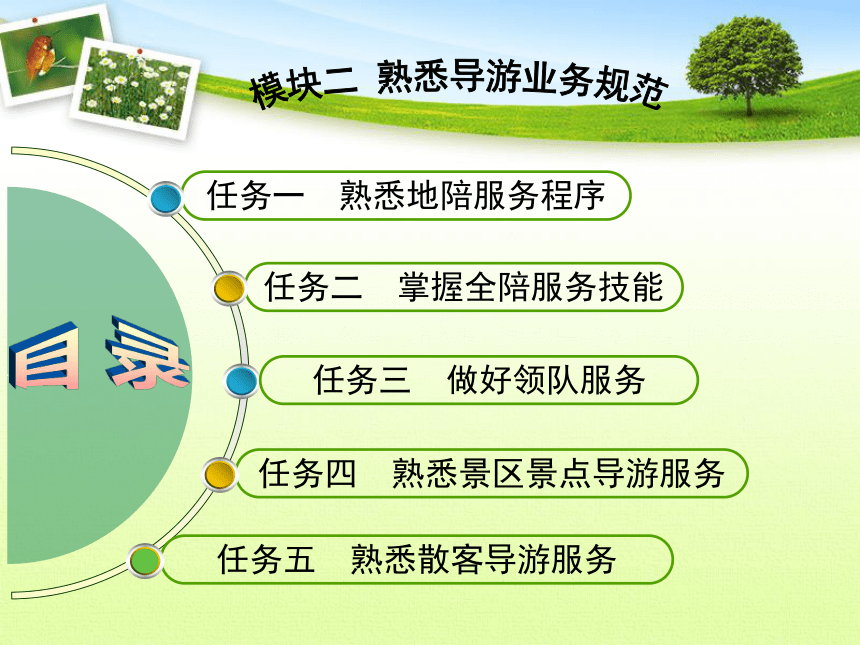 模块二 熟悉导游业务规范

目录

任务一 熟悉地陪服务程序

任务二 掌握全陪服务技能

任务三 做好领队服务

任务四 熟悉景区景点导游服务

任务五 熟悉散客导游服务